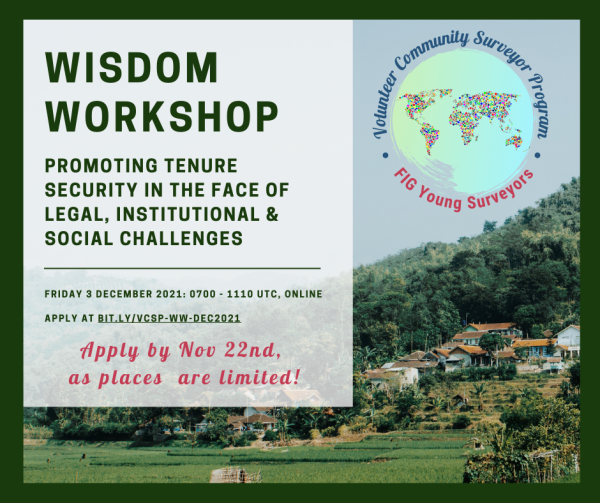 WISDOM WORKSHOP

PROMOTING TENURE SECURITY IN THE FACE OF LEGAL, INSTITUTIONAL & SOCIAL CHALLENGES

FRIDAY 3 DECEMBER 2021: 0700 - 1110 UTC, ONLINE

APPLY AT BIT.LY/VCSP-WW-DEC2021

Apply by Nov 22nd, as places are limited!

Volunteer Community Surveyor Program

FIG Young Surveyors